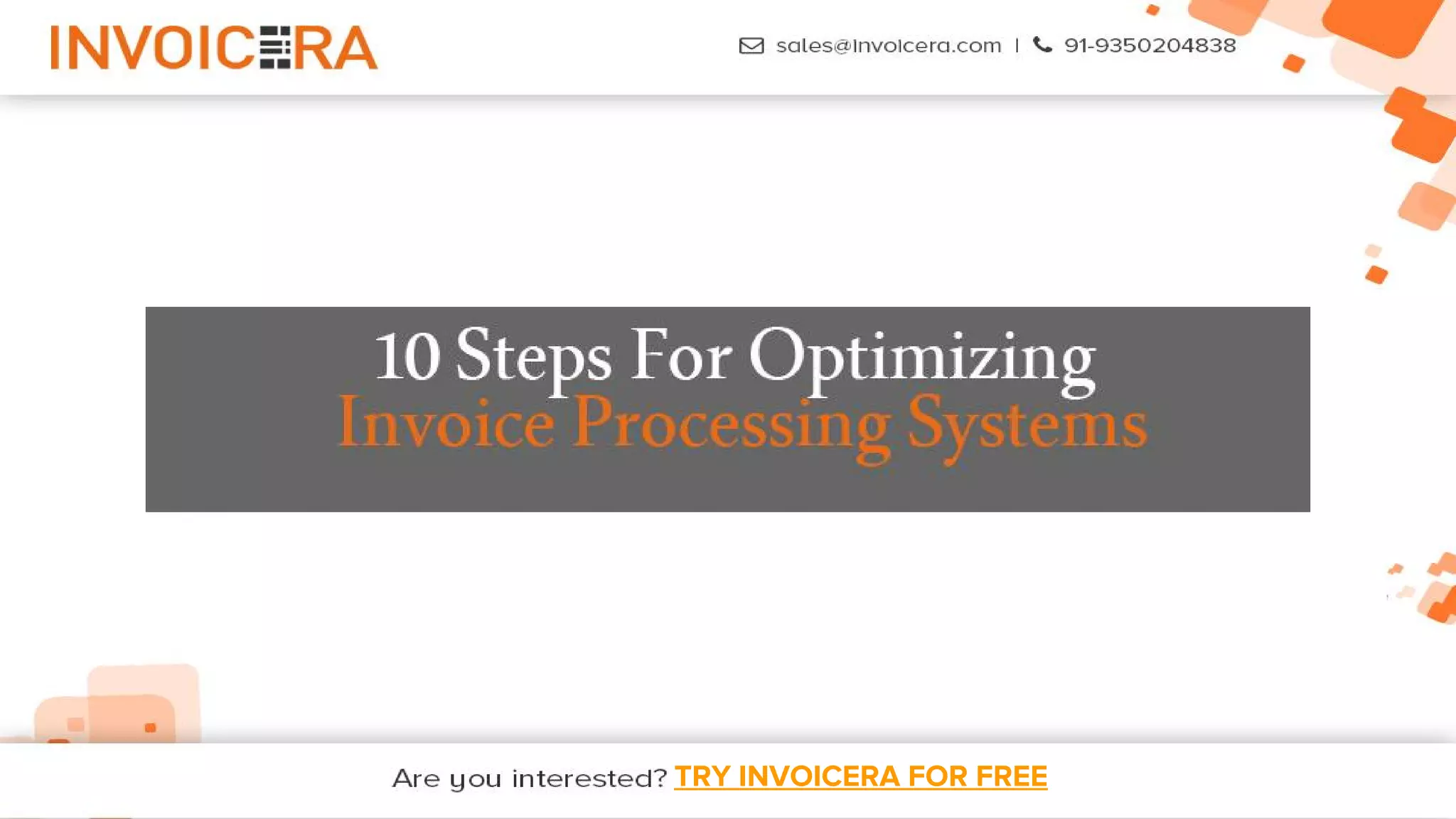 INVOICERA

sales@invoicera.com | 91-9350204838

10 Steps For Optimizing Invoice Processing Systems

Are you interested? TRY INVOICERA FOR FREE